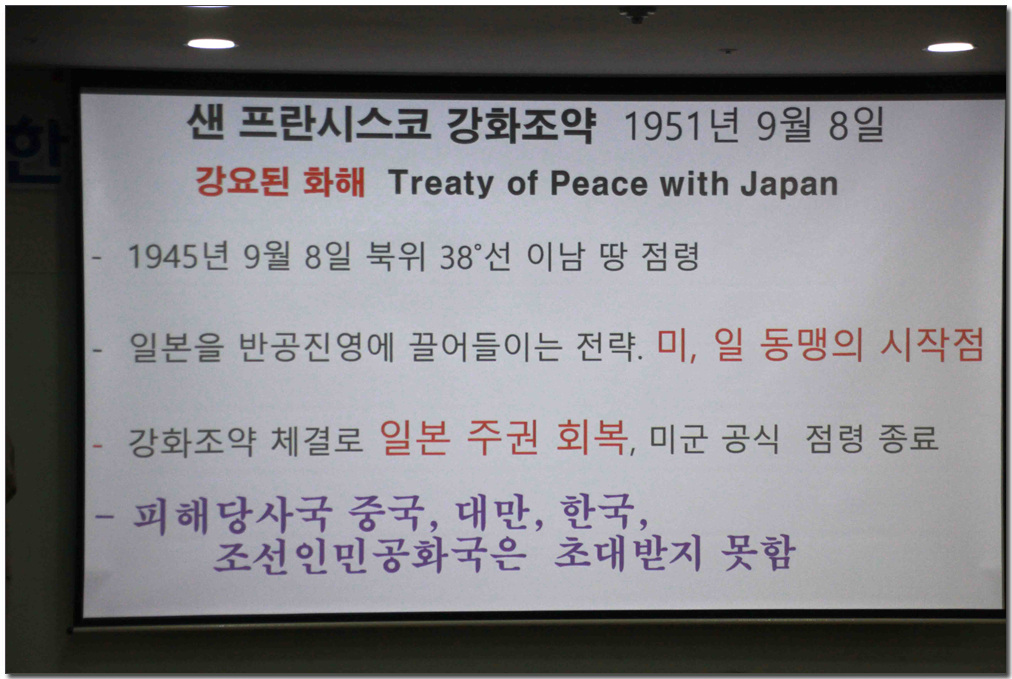 한

샌 프란시스코 강화조약 1951년 9월 8일

강요된 화해 Treaty of Peace with Japan

- 1945년 9월 8일 북위 38°선 이남 땅 점령

- 일본을 반공진영에 끌어들이는 전략. 미, 일 동맹의 시작점

- 강화조약 체결로 일본 주권 회복, 미군 공식 점령 종료

- 피해당사국 중국, 대만, 한국, 조선인민공화국은 초대받지 못함